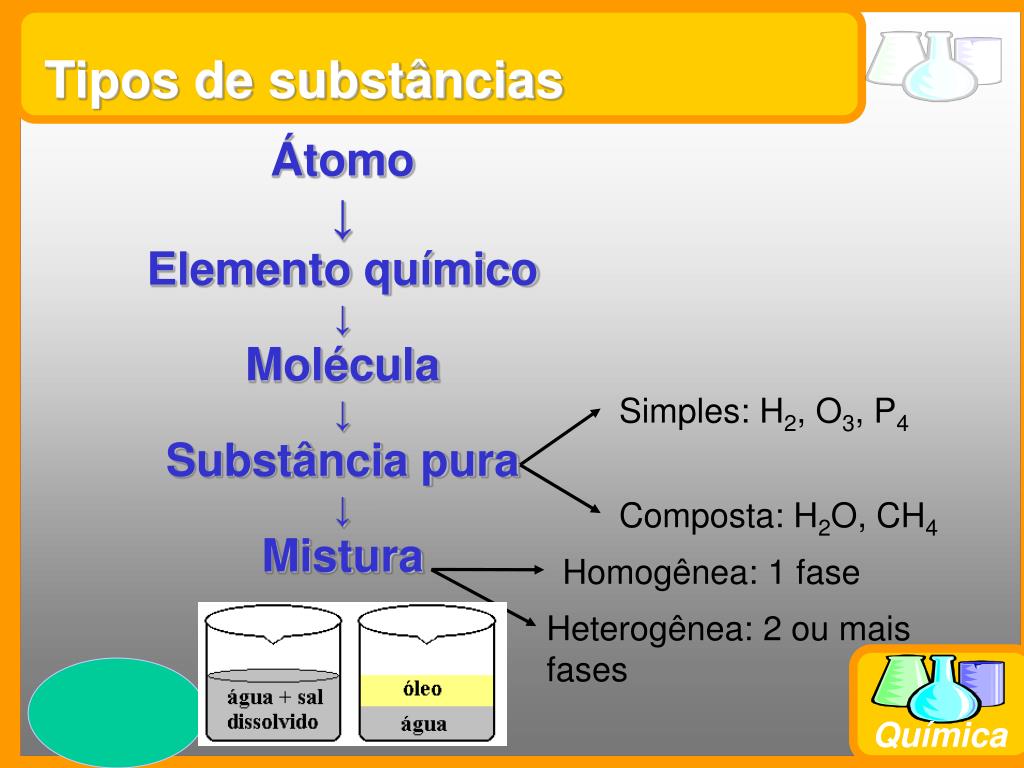 Tipos de substâncias

Átomo
↓
Elemento químico
↓
Molécula
↓
Substância pura
↓
Mistura

Simples: $H_2$, $O_3$, $P_4$

Composta: $H_2O$, $CH_4$

Homogênea: 1 fase

Heterogênea: 2 ou mais fases

água + sal dissolvido

óleo

água

Química